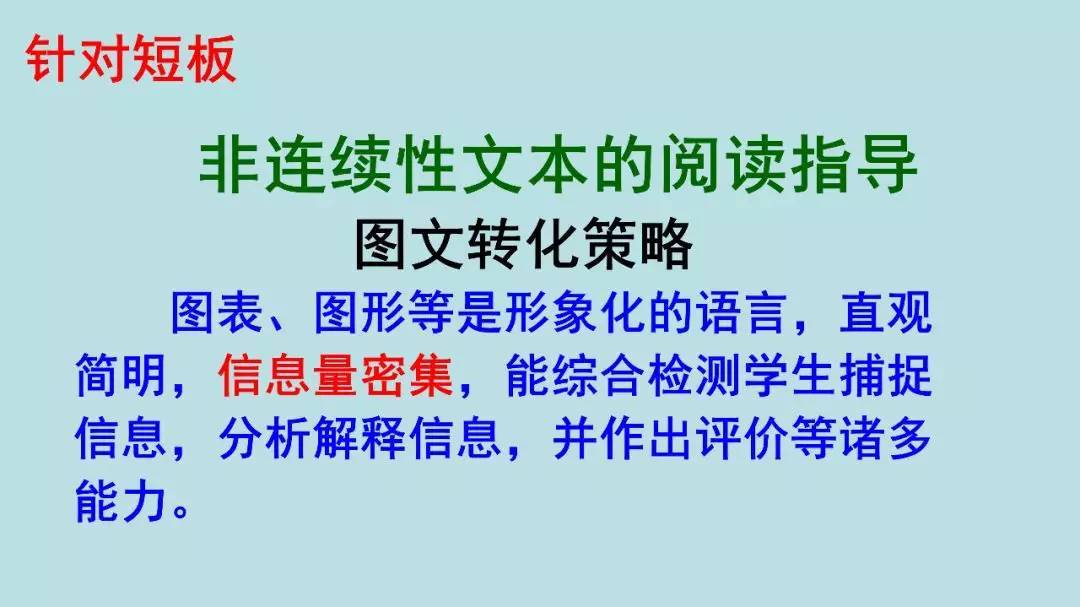 针对短板

非连续性文本的阅读指导

图文转化策略

图表、图形等是形象化的语言，直观简明，信息量密集，能综合检测学生捕捉信息，分析解释信息，并作出评价等诸多能力。